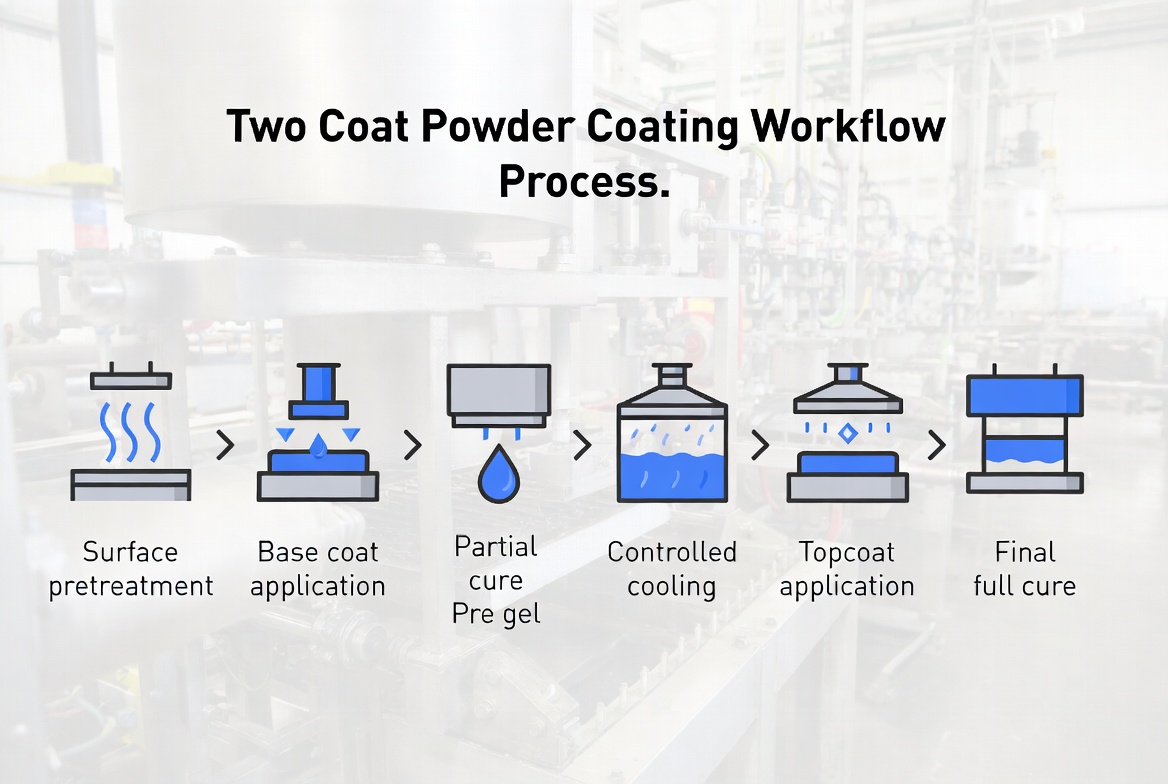 Two Coat Powder Coating Workflow Process.

Surface pretreatment

Base coat application

Partial cure Pre gel

Controlled cooling

Topcoat application

Final full cure